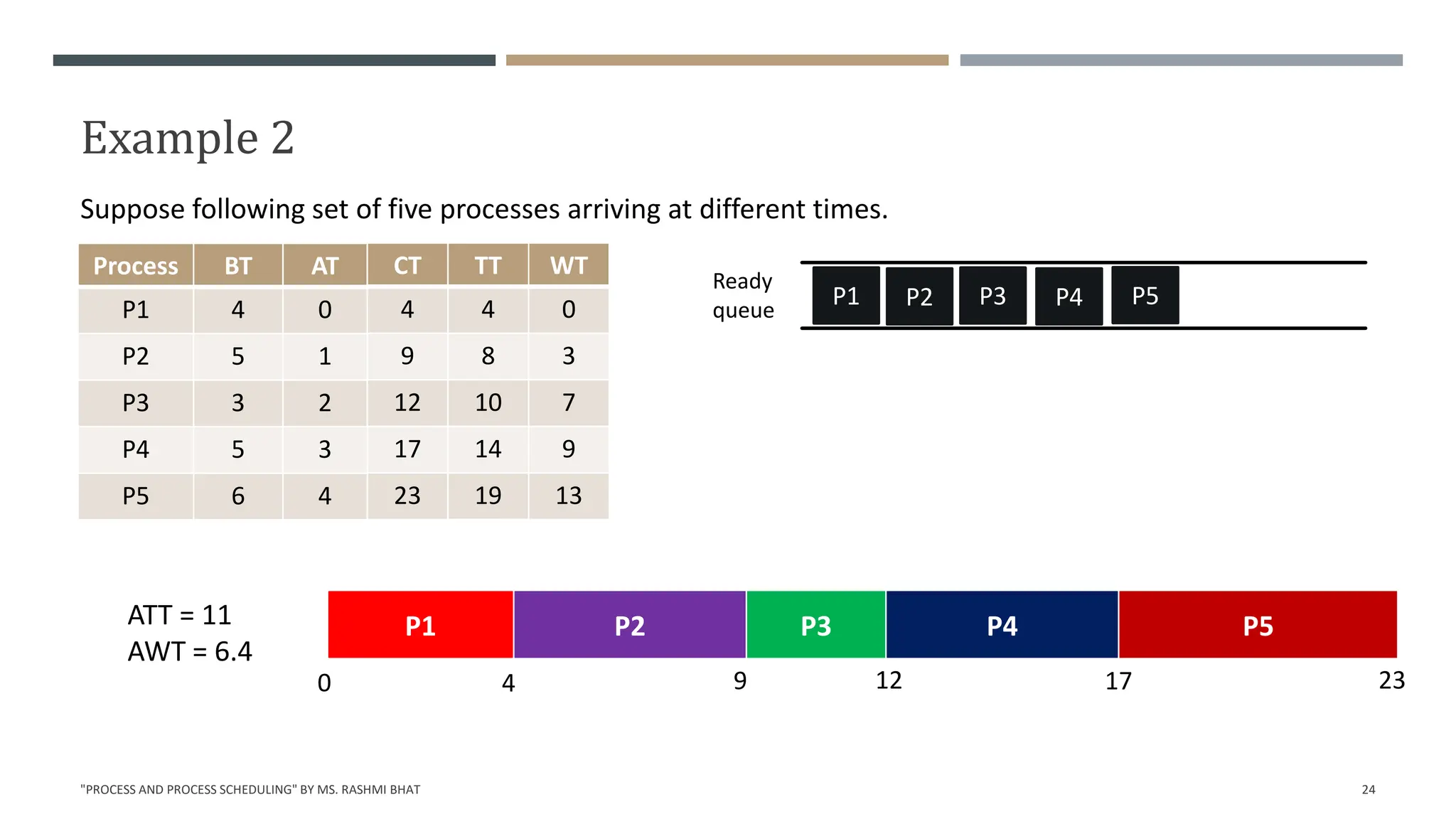 Example 2

Suppose following set of five processes arriving at different times.

| Process | BT | AT | CT | TT | WT |
|---|---|---|---|---|---|
| P1 | 4 | 0 | 4 | 4 | 0 |
| P2 | 5 | 1 | 9 | 8 | 3 |
| P3 | 3 | 2 | 12 | 10 | 7 |
| P4 | 5 | 3 | 17 | 14 | 9 |
| P5 | 6 | 4 | 23 | 19 | 13 |

Ready queue

P1 P2 P3 P4 P5

ATT = 11
AWT = 6.4

P1 P2 P3 P4 P5

0 4 9 12 17 23

"PROCESS AND PROCESS SCHEDULING" BY MS. RASHMI BHAT

24